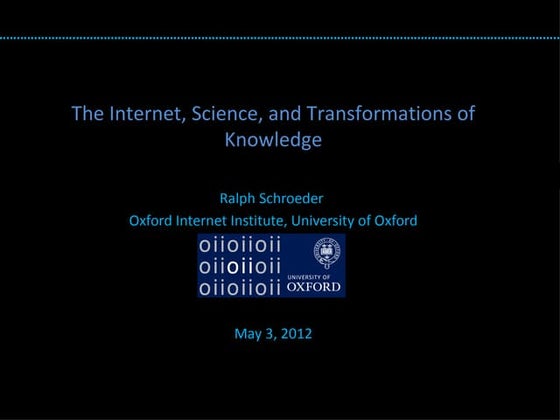 The Internet, Science, and Transformations of Knowledge

Ralph Schroeder
Oxford Internet Institute, University of Oxford

oiioiioii
oiioiioii
oiioiioii

UNIVERSITY OF
OXFORD

May 3, 2012